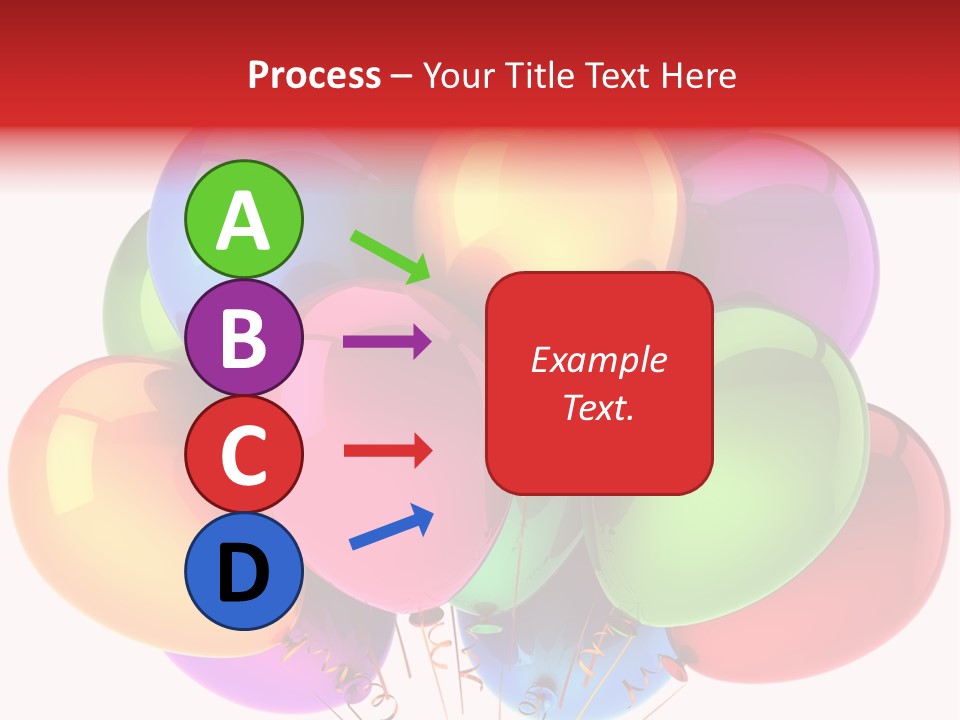 Process – Your Title Text Here

A

B

C

D

Example Text.